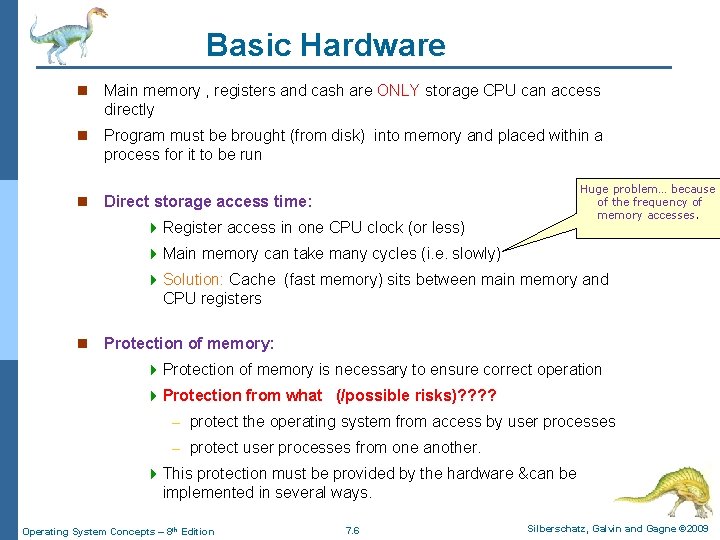 Basic Hardware

Main memory , registers and cash are ONLY storage CPU can access directly

Program must be brought (from disk) into memory and placed within a process for it to be run

Direct storage access time:

Register access in one CPU clock (or less)

Main memory can take many cycles (i.e. slowly)

Solution: Cache (fast memory) sits between main memory and CPU registers

Huge problem… because of the frequency of memory accesses.

Protection of memory:

Protection of memory is necessary to ensure correct operation

Protection from what (/possible risks)????

– protect the operating system from access by user processes

– protect user processes from one another.

This protection must be provided by the hardware &can be implemented in several ways.

Operating System Concepts – 8th Edition 7.6 Silberschatz, Galvin and Gagne ©2009